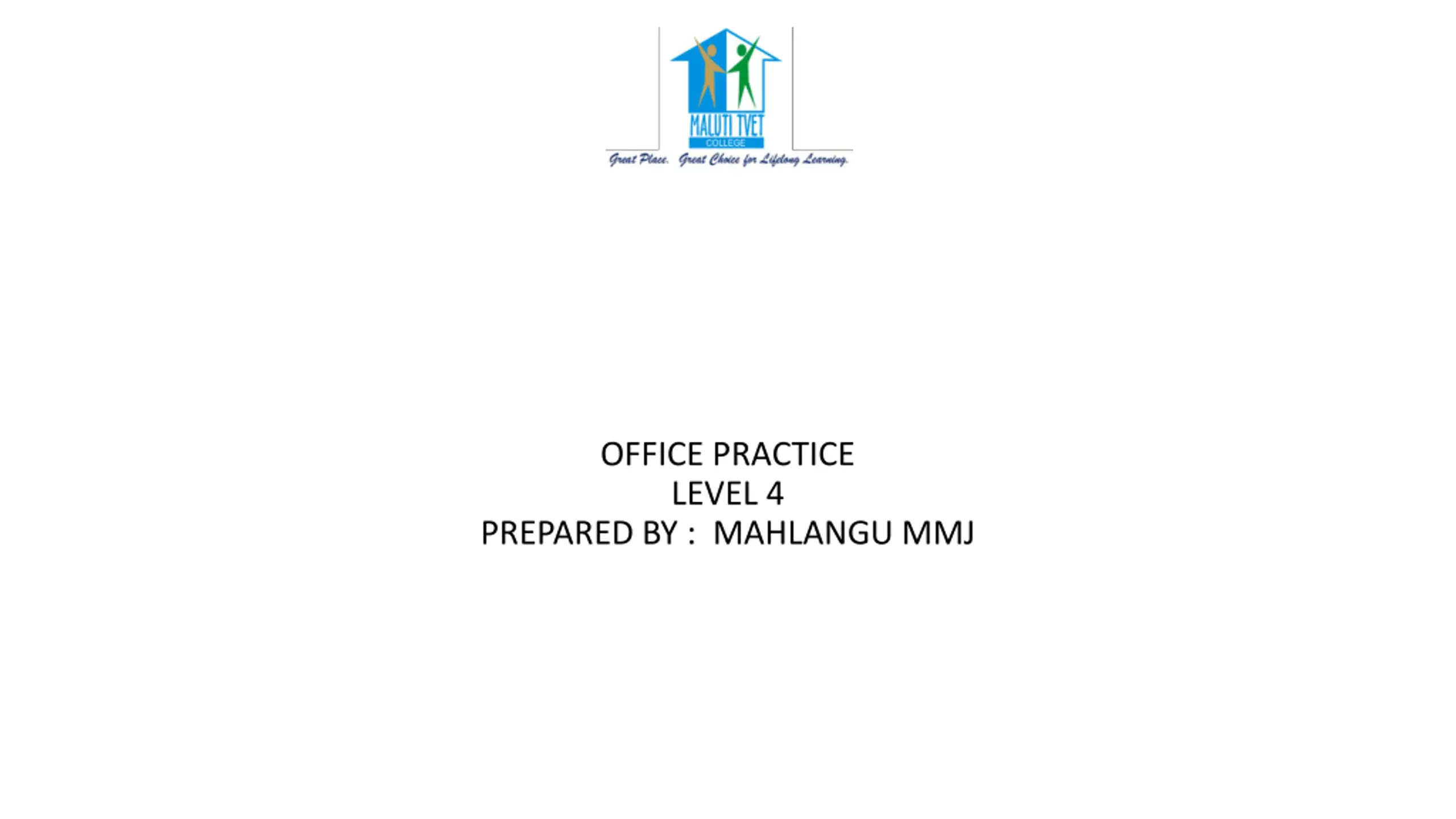 MALUTI TVET
COLLEGE
Great Place. Great Choice for Lifelong Learning.

OFFICE PRACTICE
LEVEL 4
PREPARED BY : MAHLANGU MMJ